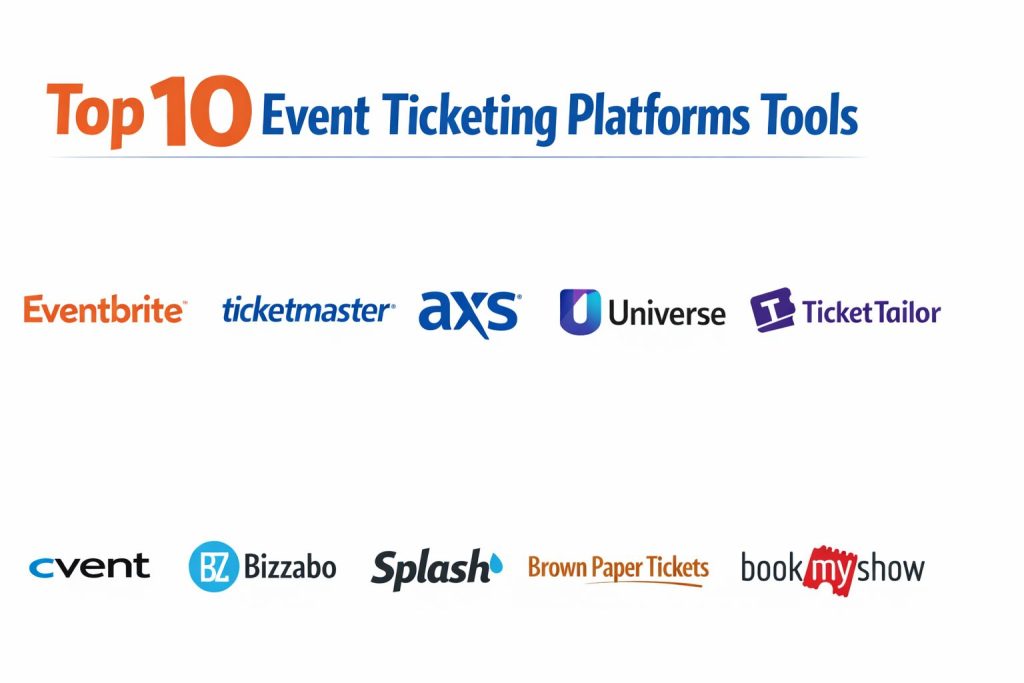 Top 10 Event Ticketing Platforms Tools

Eventbrite ticketmaster axs Universe TicketTailor

cvent BZ Bizzabo Splash Brown Paper Tickets bookmyshow